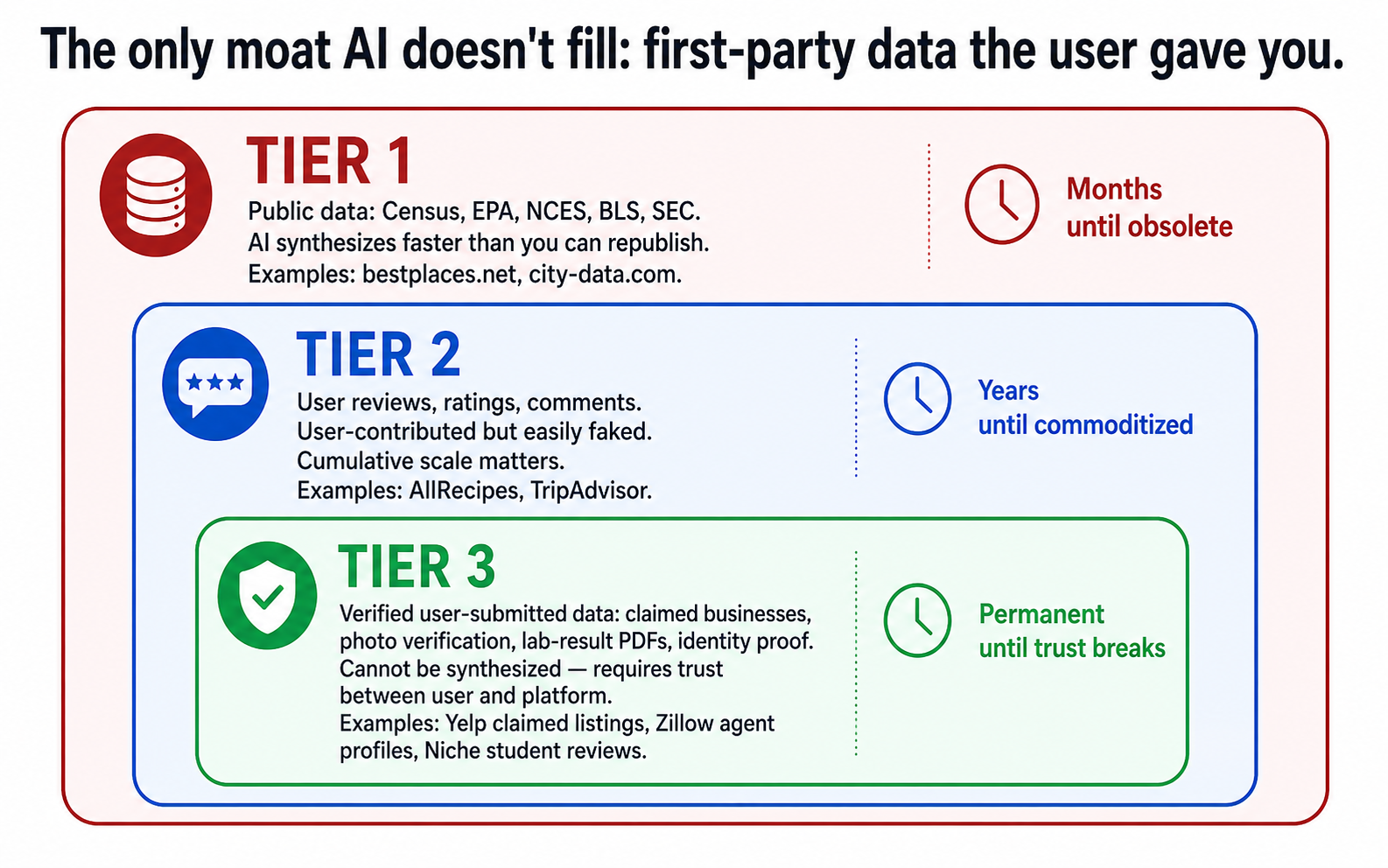 The only moat AI doesn't fill: first-party data the user gave you.

TIER 1

Public data: Census, EPA, NCES, BLS, SEC.
AI synthesizes faster than you can republish.
Examples: bestplaces.net, city-data.com.

Months
until obsolete

TIER 2

User reviews, ratings, comments.
User-contributed but easily faked.
Cumulative scale matters.
Examples: AllRecipes, TripAdvisor.

Years
until commoditized

TIER 3

Verified user-submitted data: claimed businesses, photo verification, lab-result PDFs, identity proof.
Cannot be synthesized — requires trust between user and platform.
Examples: Yelp claimed listings, Zillow agent profiles, Niche student reviews.

Permanent
until trust breaks